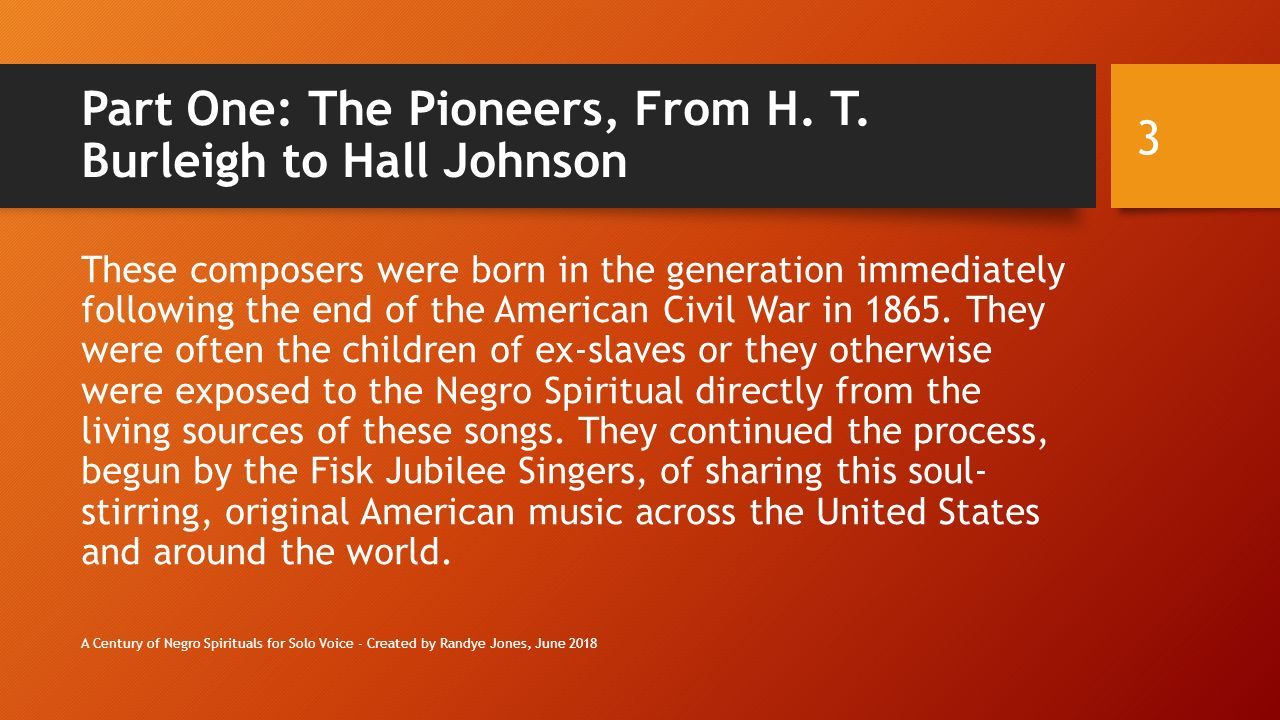 Part One: The Pioneers, From H. T. Burleigh to Hall Johnson

3

These composers were born in the generation immediately following the end of the American Civil War in 1865. They were often the children of ex-slaves or they otherwise were exposed to the Negro Spiritual directly from the living sources of these songs. They continued the process, begun by the Fisk Jubilee Singers, of sharing this soul-stirring, original American music across the United States and around the world.

A Century of Negro Spirituals for Solo Voice - Created by Randye Jones, June 2018